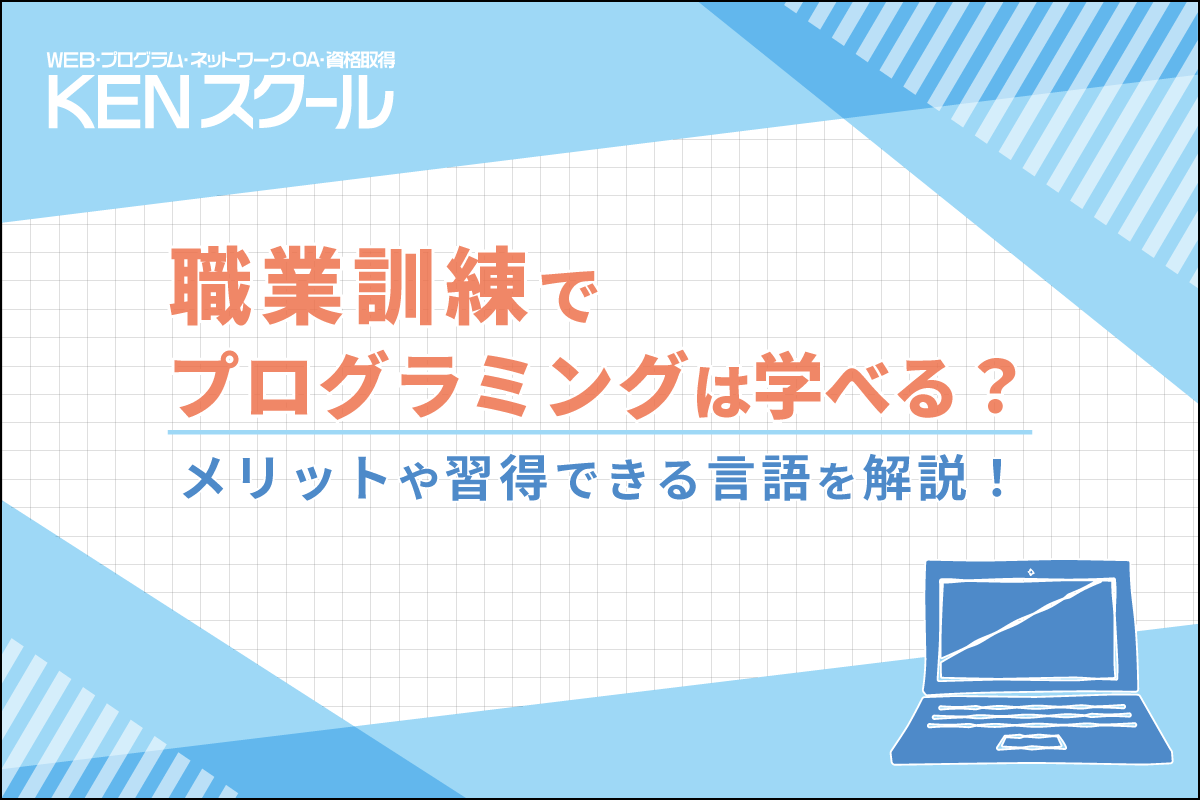 WEB・プログラム・ネットワーク・OA・資格取得
KENスクール

職業訓練で
プログラミングは学べる？

メリットや習得できる言語を解説！